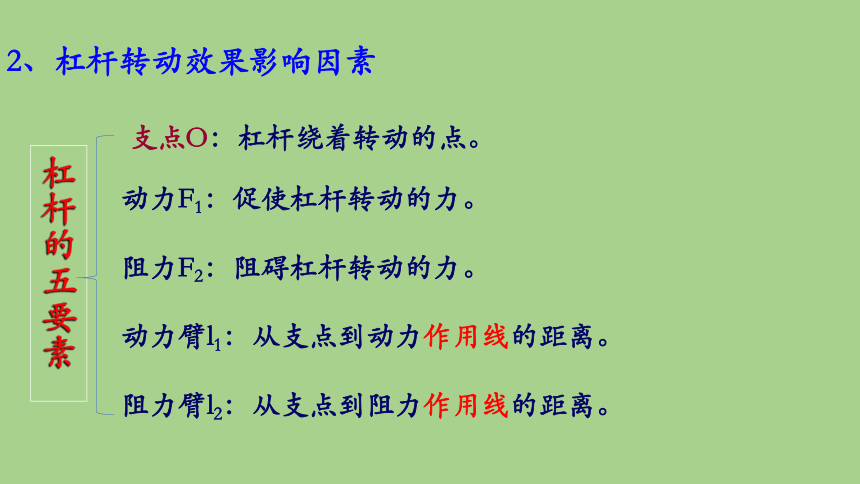 2、杠杆转动效果影响因素

杠杆的五要素

支点O：杠杆绕着转动的点。

动力$F_1$：促使杠杆转动的力。

阻力$F_2$：阻碍杠杆转动的力。

动力臂$l_1$：从支点到动力作用线的距离。

阻力臂$l_2$：从支点到阻力作用线的距离。